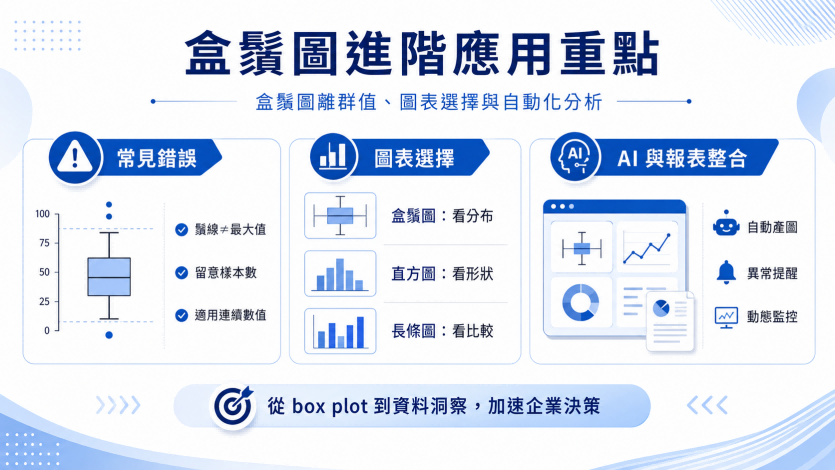 盒鬚圖進階應用重點

盒鬚圖離群值、圖表選擇與自動化分析

常見錯誤

100
75
50
25
0

鬚線≠最大值
留意樣本數
適用連續數值

圖表選擇

盒鬚圖：看分布
直方圖：看形狀
長條圖：看比較

AI 與報表整合

AI

自動產圖
異常提醒
動態監控

從 box plot 到資料洞察，加速企業決策